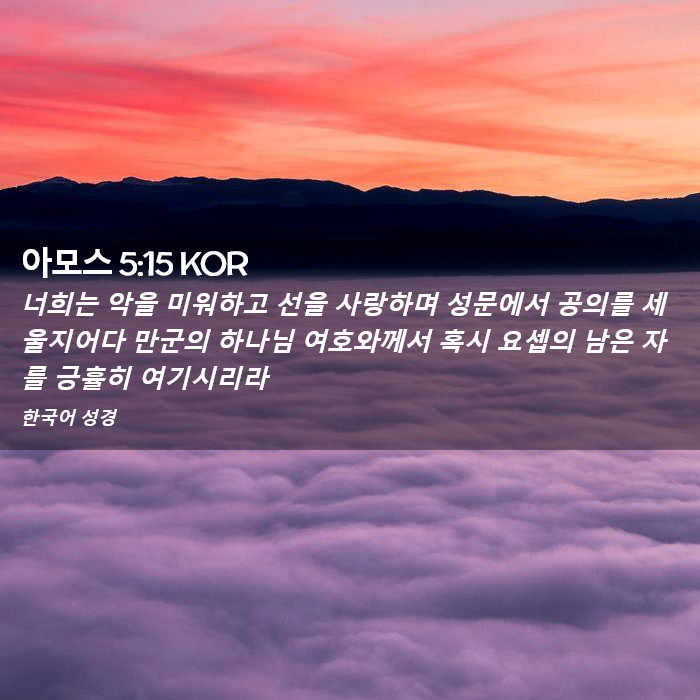 아모스 5:15 KOR

너희는 악을 미워하고 선을 사랑하며 성문에서 공의를 세울지어다 만군의 하나님 여호와께서 혹시 요셉의 남은 자를 긍휼히 여기시리라

한국어 성경